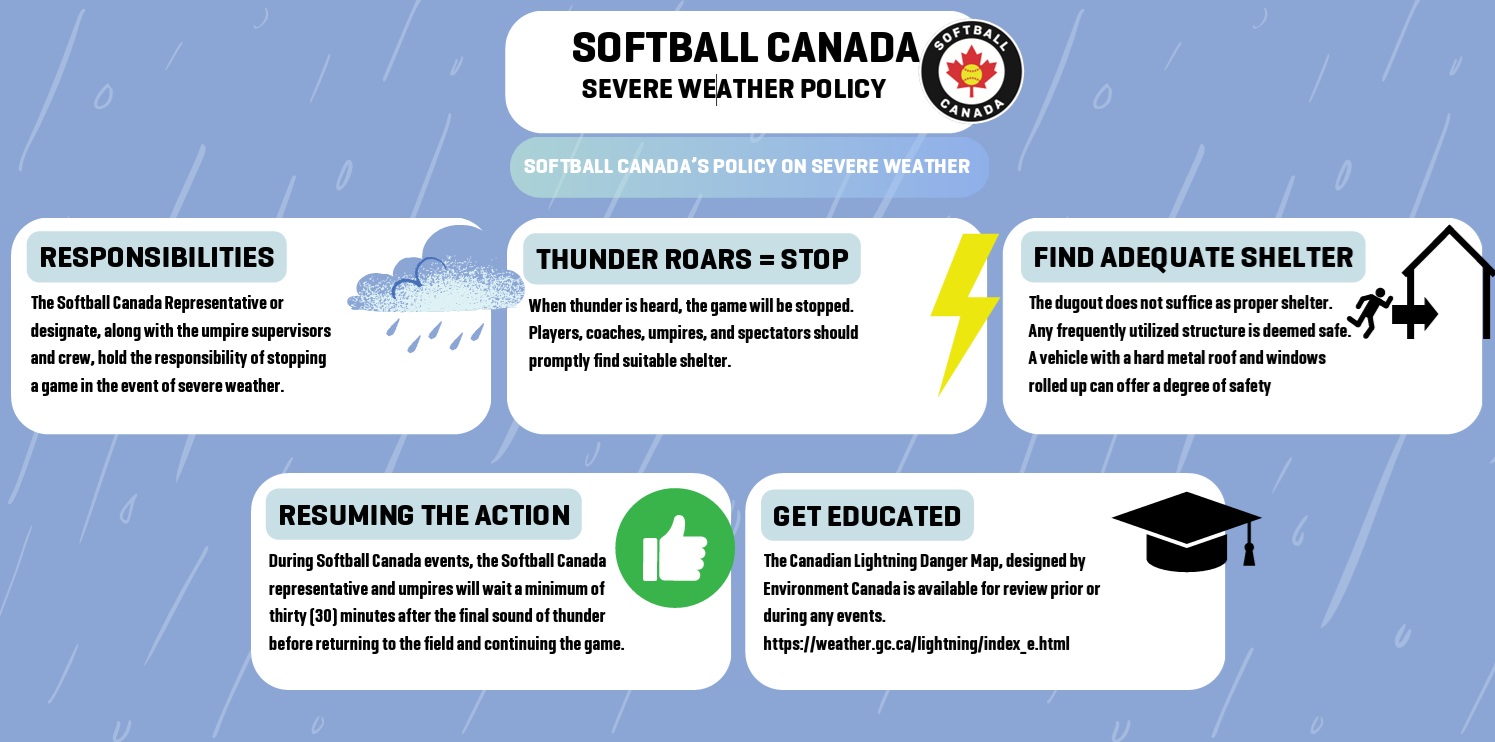 SOFTBALL CANADA
SEVERE WEATHER POLICY

SOFTBALL CANADA

SOFTBALL CANADA'S POLICY ON SEVERE WEATHER

RESPONSIBILITIES

The Softball Canada Representative or designate, along with the umpire supervisors and crew, hold the responsibility of stopping a game in the event of severe weather.

THUNDER ROARS = STOP

When thunder is heard, the game will be stopped. Players, coaches, umpires, and spectators should promptly find suitable shelter.

FIND ADEQUATE SHELTER

The dugout does not suffice as proper shelter. Any frequently utilized structure is deemed safe. A vehicle with a hard metal roof and windows rolled up can offer a degree of safety

RESUMING THE ACTION

During Softball Canada events, the Softball Canada representative and umpires will wait a minimum of thirty (30) minutes after the final sound of thunder before returning to the field and continuing the game.

GET EDUCATED

The Canadian Lightning Danger Map, designed by Environment Canada is available for review prior or during any events.
https://weather.gc.ca/lightning/index_e.html